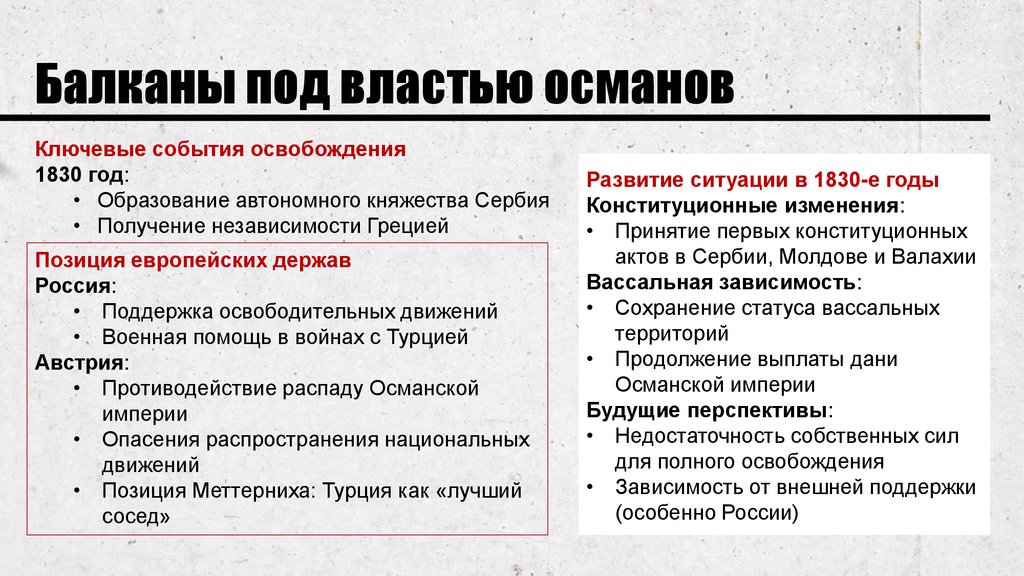 Балканы под властью османов

Ключевые события освобождения
1830 год:
• Образование автономного княжества Сербия
• Получение независимости Грецией

Позиция европейских держав
Россия:
• Поддержка освободительных движений
• Военная помощь в войнах с Турцией
Австрия:
• Противодействие распаду Османской империи
• Опасения распространения национальных движений
• Позиция Меттерниха: Турция как «лучший сосед»

Развитие ситуации в 1830-е годы
Конституционные изменения:
• Принятие первых конституционных актов в Сербии, Молдове и Валахии
Вассальная зависимость:
• Сохранение статуса вассальных территорий
• Продолжение выплаты дани Османской империи
Будущие перспективы:
• Недостаточность собственных сил для полного освобождения
• Зависимость от внешней поддержки (особенно России)